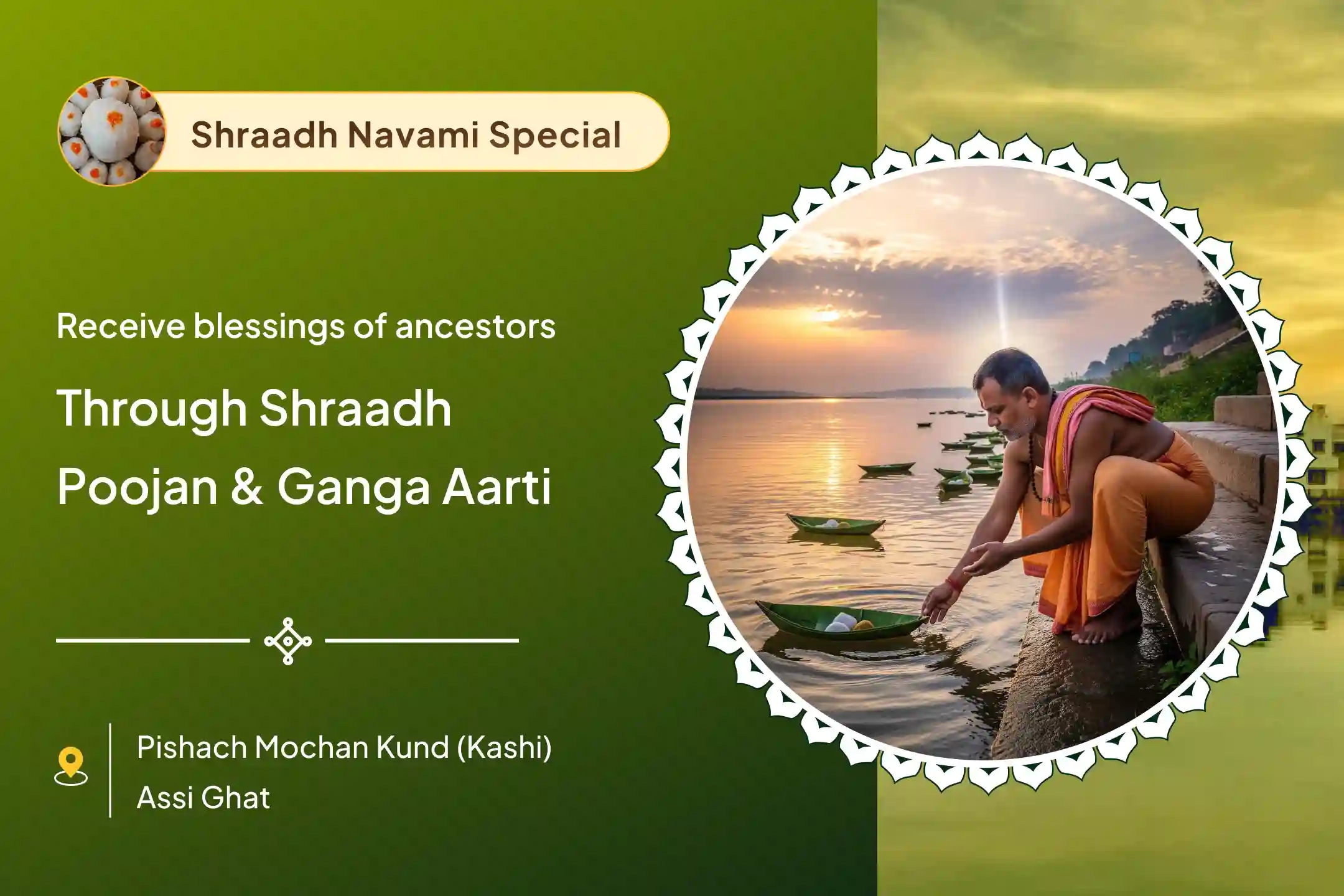 Shraadh Navami Special

Receive blessings of ancestors

Through Shraadh Poojan & Ganga Aarti

Pishach Mochan Kund (Kashi)
Assi Ghat